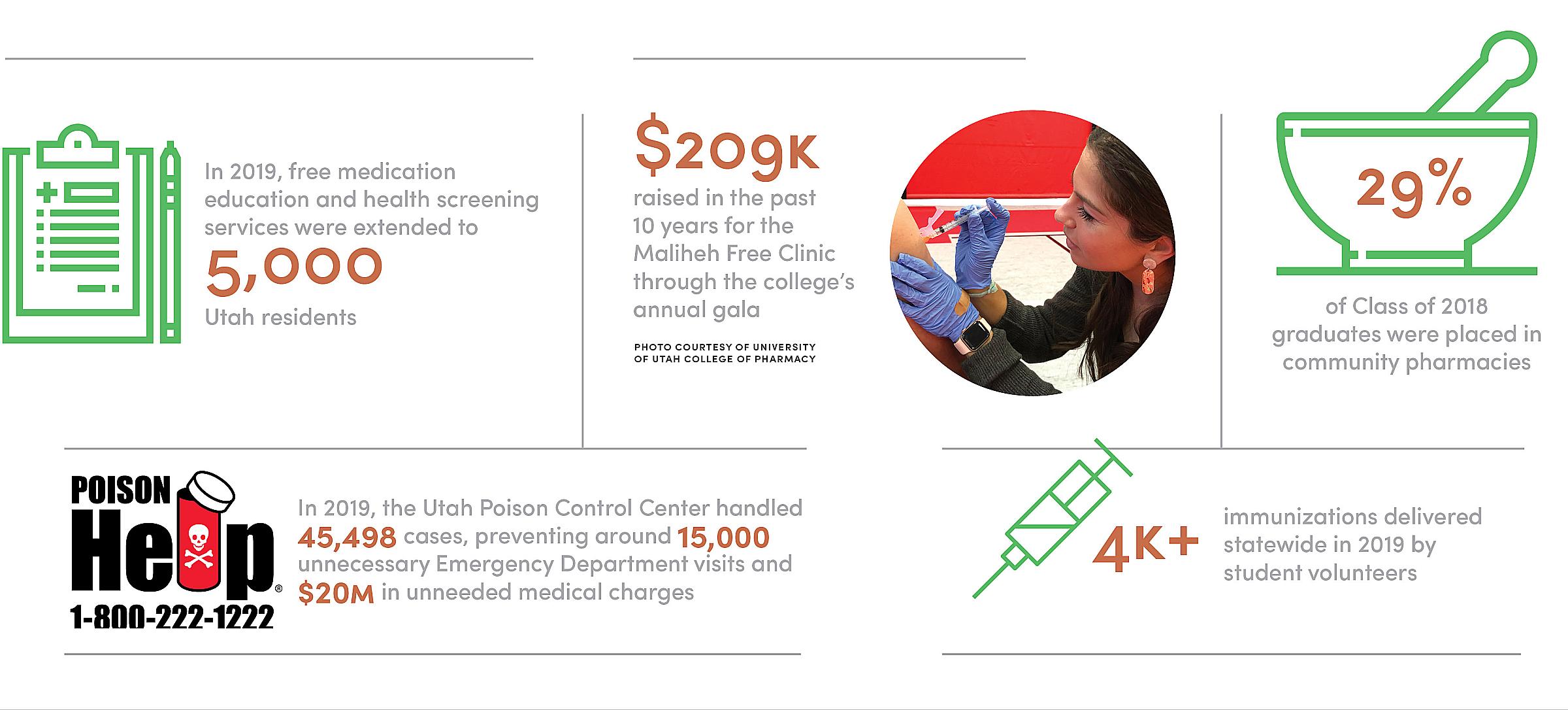 In 2019, free medication education and health screening services were extended to

5,000

Utah residents

$209K

raised in the past 10 years for the Maliheh Free Clinic through the college's annual gala

PHOTO COURTESY OF UNIVERSITY OF UTAH COLLEGE OF PHARMACY

29%

of Class of 2018 graduates were placed in community pharmacies

POISON Help® 1-800-222-1222

In 2019, the Utah Poison Control Center handled 45,498 cases, preventing around 15,000 unnecessary Emergency Department visits and $20M in unneeded medical charges

4K+

immunizations delivered statewide in 2019 by student volunteers